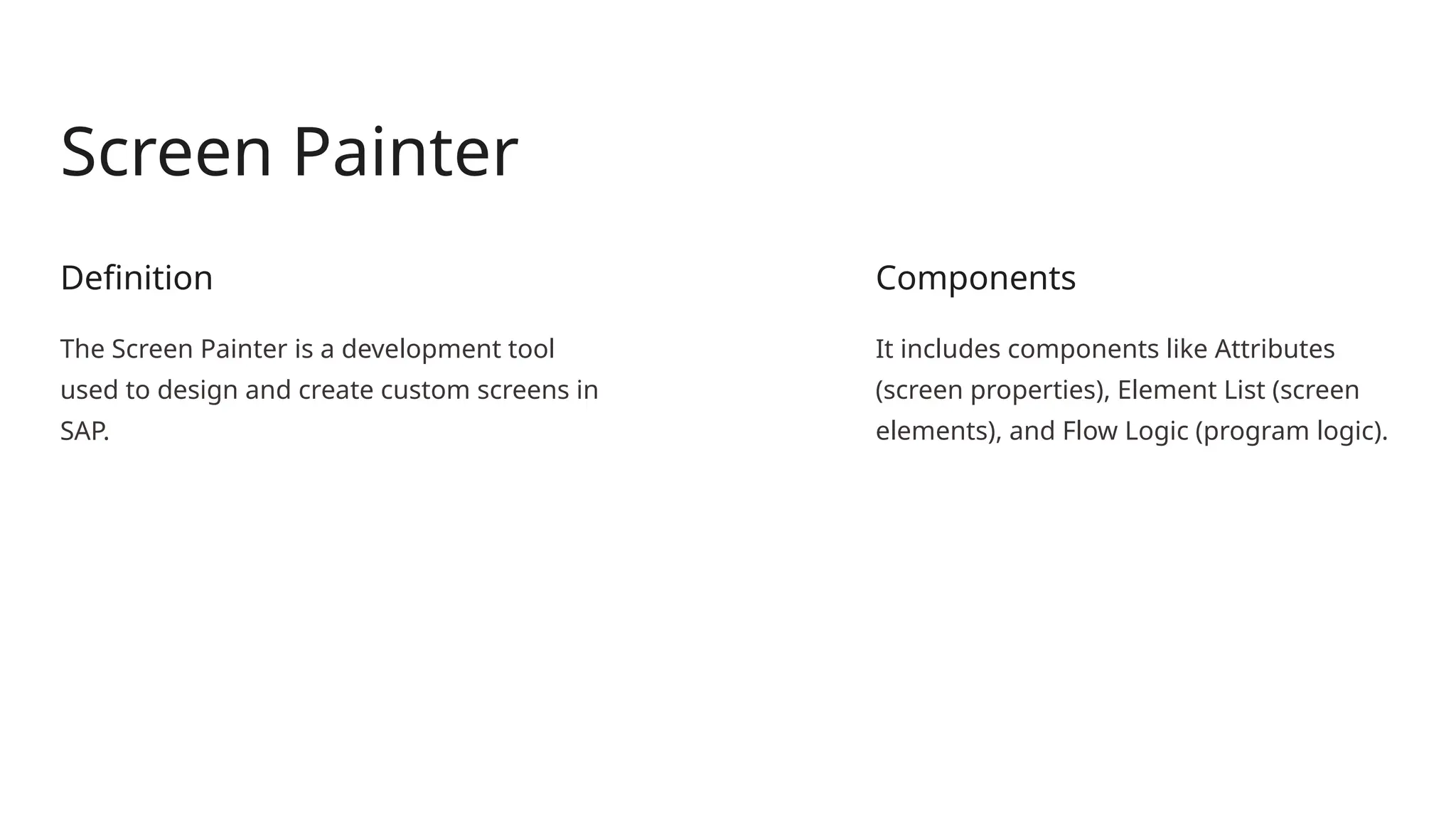 Screen Painter

Definition

The Screen Painter is a development tool used to design and create custom screens in SAP.

Components

It includes components like Attributes (screen properties), Element List (screen elements), and Flow Logic (program logic).